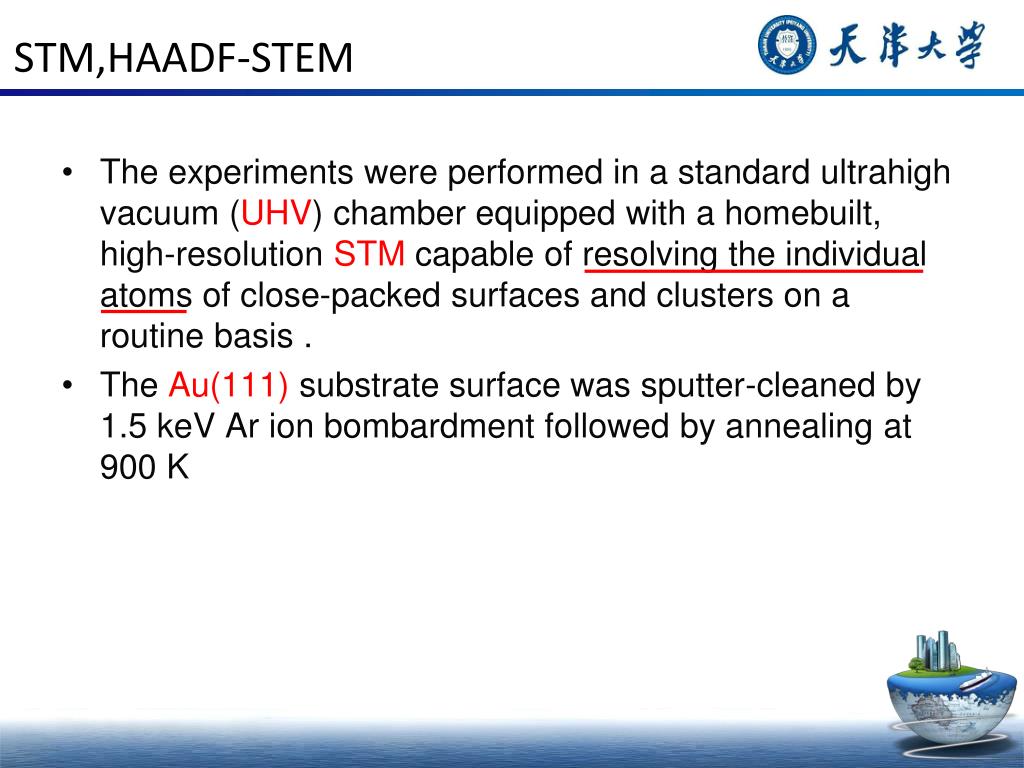 STM,HAADF-STEM

天津大学

• The experiments were performed in a standard ultrahigh vacuum (UHV) chamber equipped with a homebuilt, high-resolution STM capable of resolving the individual atoms of close-packed surfaces and clusters on a routine basis .
• The Au(111) substrate surface was sputter-cleaned by 1.5 keV Ar ion bombardment followed by annealing at 900 K